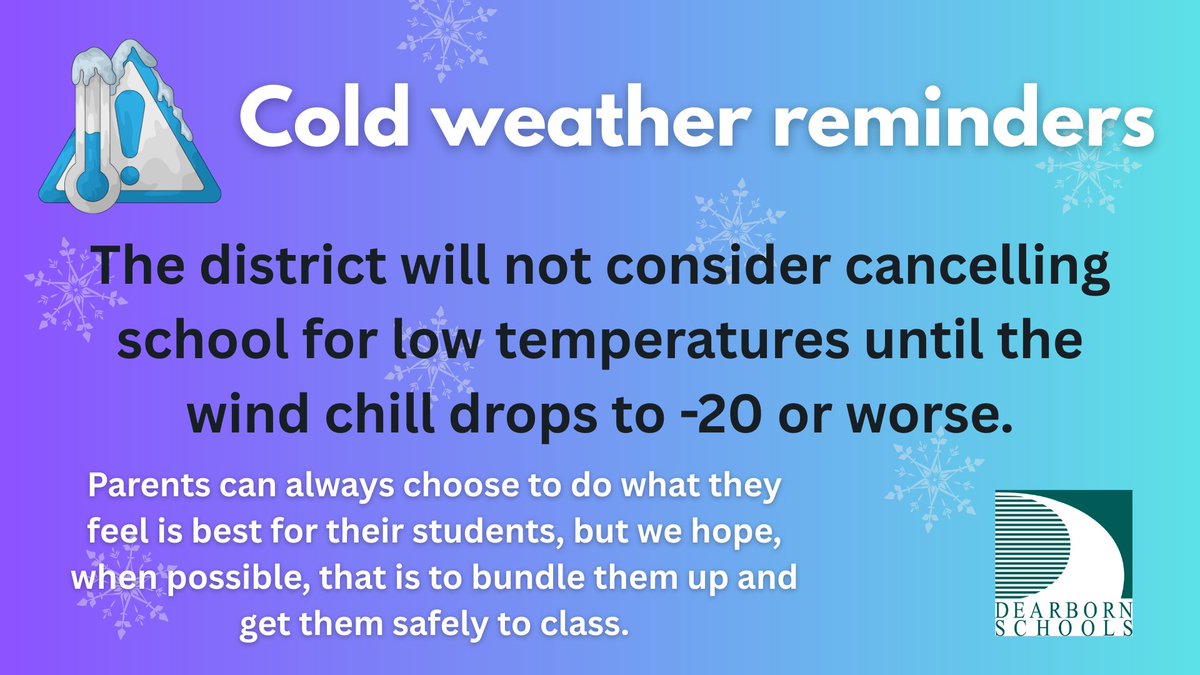 Cold weather reminders

The district will not consider cancelling school for low temperatures until the wind chill drops to -20 or worse.

Parents can always choose to do what they feel is best for their students, but we hope, when possible, that is to bundle them up and get them safely to class.

DEARBORN SCHOOLS